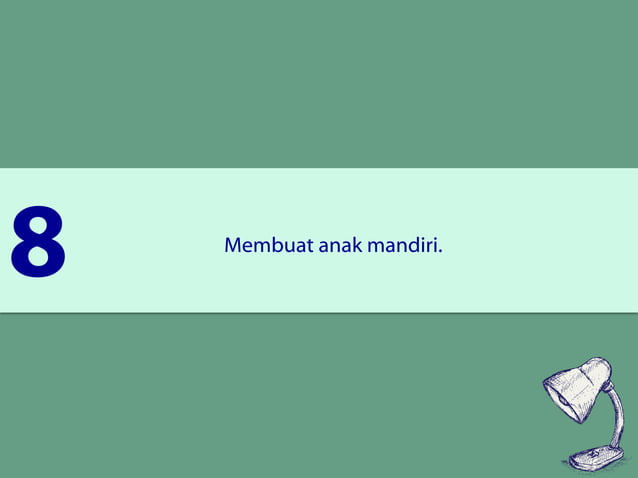 8

Membuat anak mandiri.